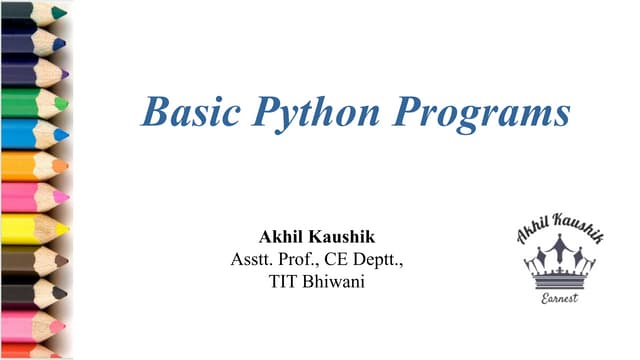 Basic Python Programs

Akhil Kaushik
Asstt. Prof., CE Deptt.,
TIT Bhiwani

Akhil Kaushik
Earnest